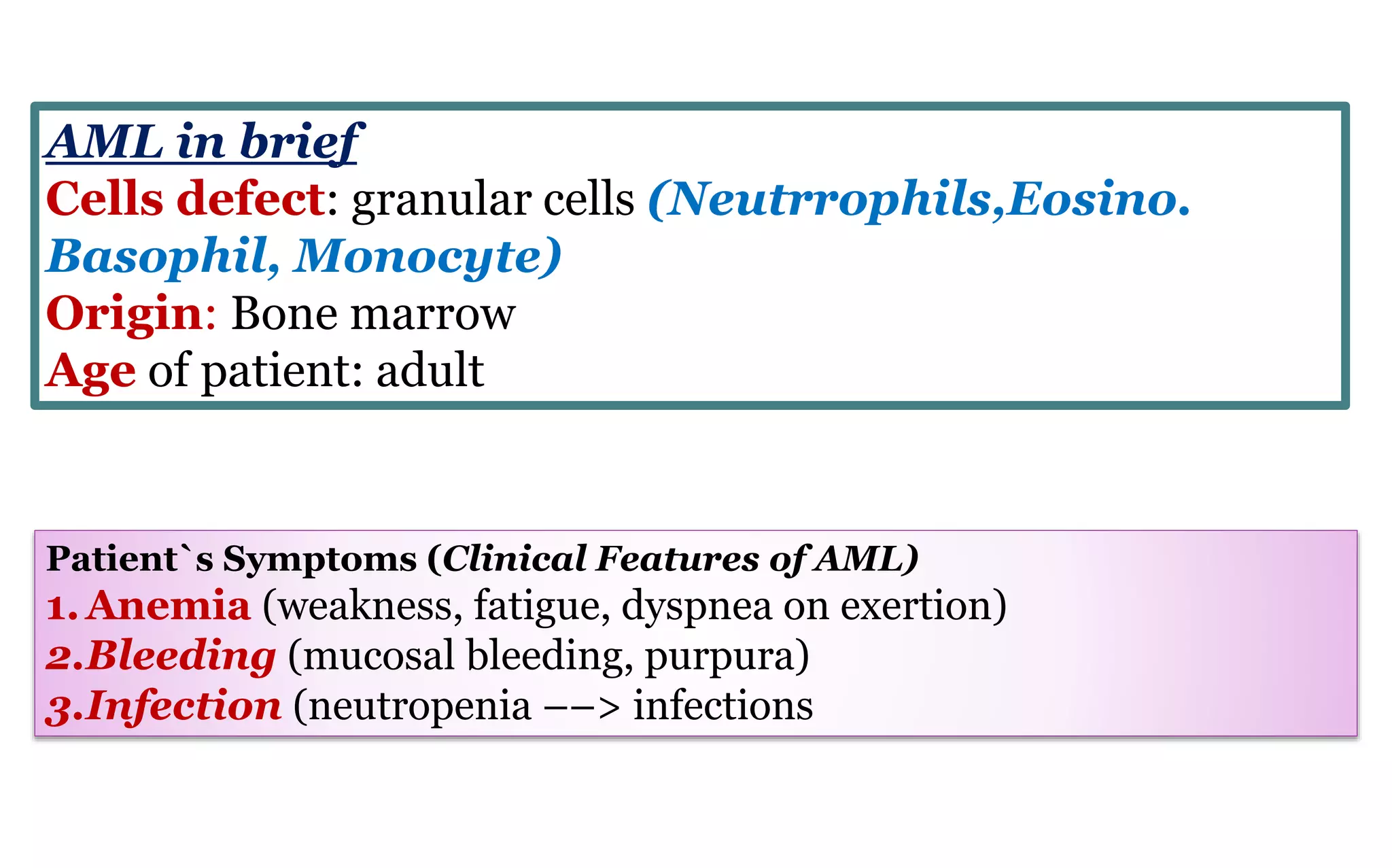 AML in brief
Cells defect: granular cells (Neutrrophils,Eosino. Basophil, Monocyte)
Origin: Bone marrow
Age of patient: adult

Patient`s Symptoms (Clinical Features of AML)
1. Anemia (weakness, fatigue, dyspnea on exertion)
2.Bleeding (mucosal bleeding, purpura)
3.Infection (neutropenia ––> infections